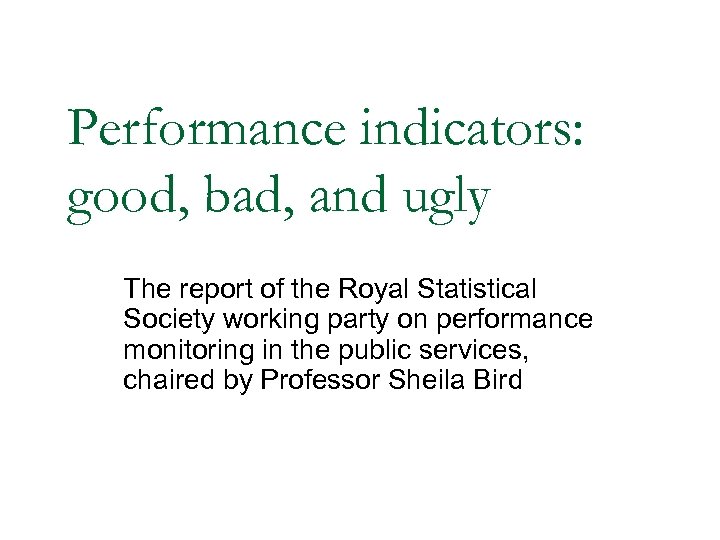 Performance indicators: good, bad, and ugly

The report of the Royal Statistical Society working party on performance monitoring in the public services, chaired by Professor Sheila Bird